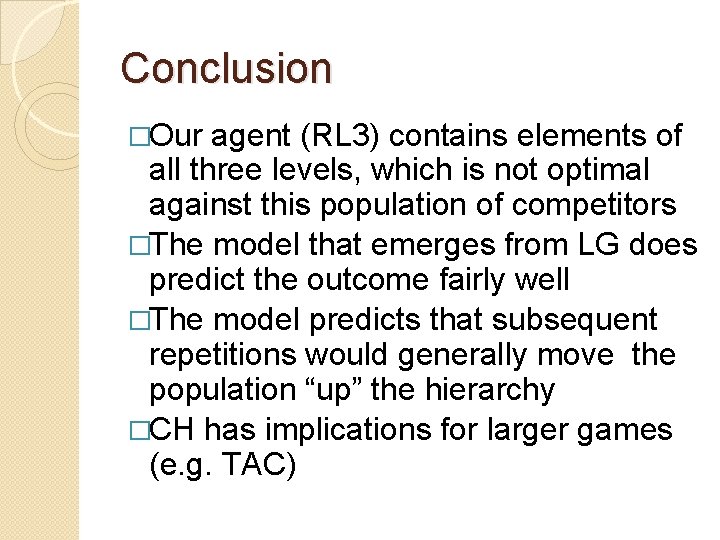 Conclusion

□Our agent (RL3) contains elements of all three levels, which is not optimal against this population of competitors

□The model that emerges from LG does predict the outcome fairly well

□The model predicts that subsequent repetitions would generally move the population “up” the hierarchy

□CH has implications for larger games (e.g. TAC)